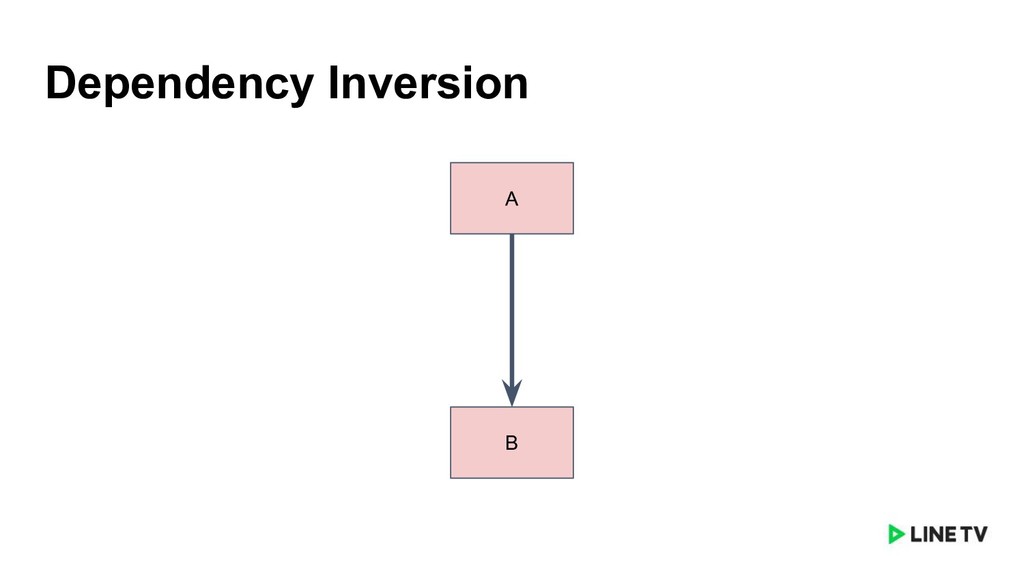 Dependency Inversion

A

B

LINE TV